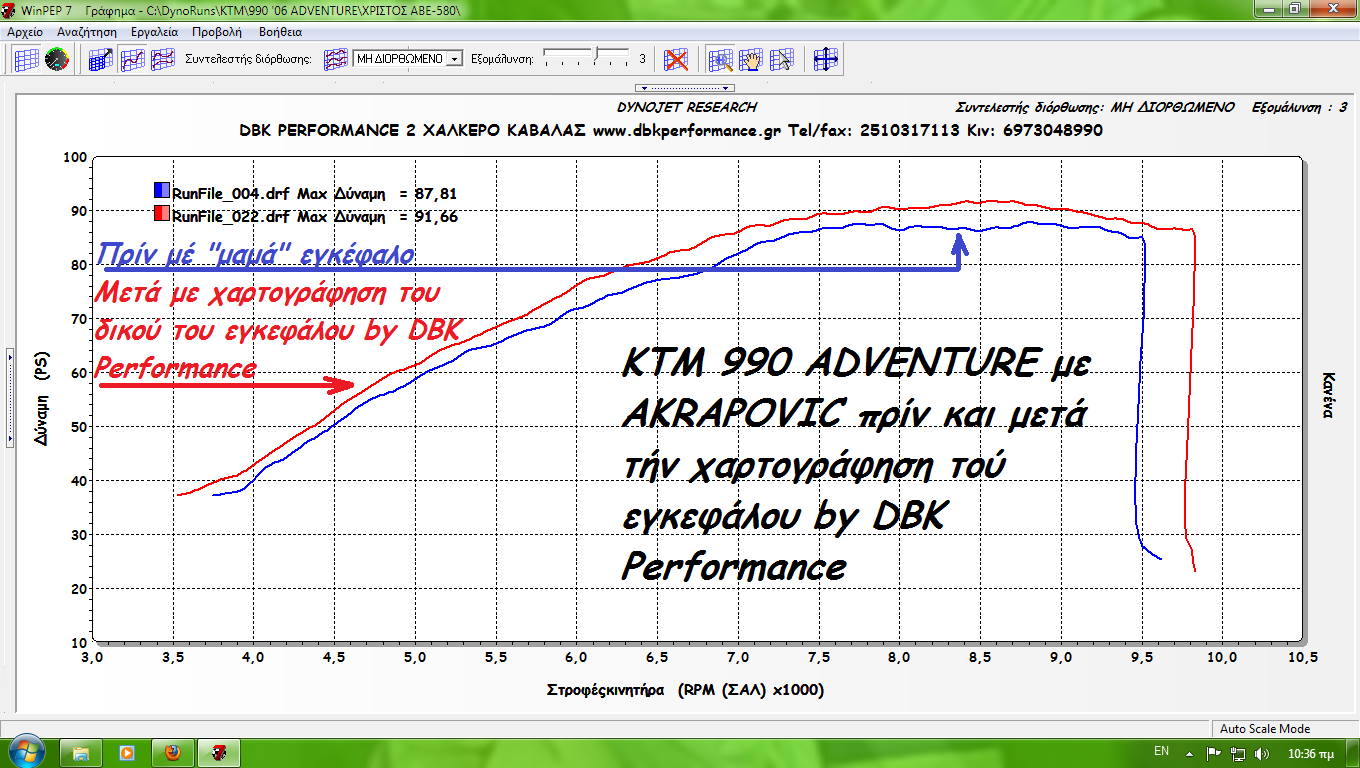 WinPEP 7 Γράφημα - C:\DynoRuns\KTM\990 '06 ADVENTURE\ΧΡΙΣΤΟΣ ABE-580\

Αρχείο Αναζήτηση Εργαλεία Προβολή Βοήθεια

Συντελεστής διόρθωσης: ΜΗ ΔΙΟΡΘΩΜΕΝΟ Εξομάλυνση: 3

DYNOJET RESEARCH

Συντελεστής διόρθωσης: ΜΗ ΔΙΟΡΘΩΜΕΝΟ Εξομάλυνση : 3

DBK PERFORMANCE 2 ΧΑΛΚΕΡΟ ΚΑΒΑΛΑΣ www.dbkperformance.gr Tel/fax: 2510317113 Κιν: 6973048990

RunFile_004.drf Max Δύναμη = 87,81
RunFile_022.drf Max Δύναμη = 91,66

Πρίν μέ "μαμά" εγκέφαλο

Μετά με χαρτογράφηση του δικού του εγκεφάλου by DBK Performance

KTM 990 ADVENTURE με AKRAPOVIC πρίν και μετά τήν χαρτογράφηση τού εγκεφάλου by DBK Performance

Δύναμη (PS)

Κανένα

100
90
80
70
60
50
40
30
20
10

3,0 3,5 4,0 4,5 5,0 5,5 6,0 6,5 7,0 7,5 8,0 8,5 9,0 9,5 10,0 10,5

Στροφέςκινητήρα (RPM (ΣΑΛ) x1000)

Auto Scale Mode

EN 10:36 πμ